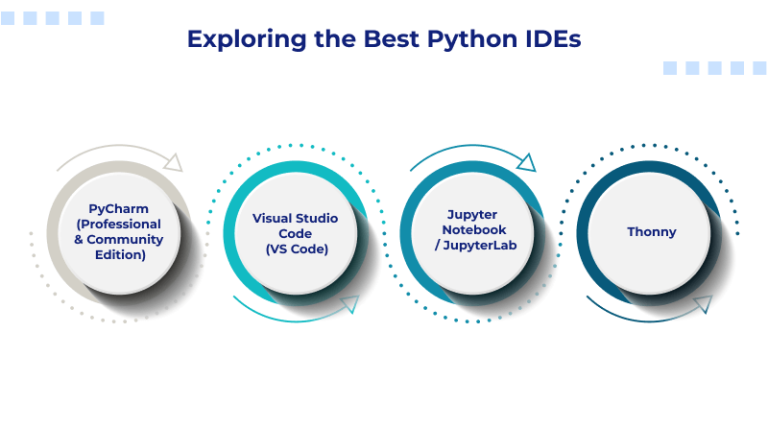 Exploring the Best Python IDEs

PyCharm (Professional & Community Edition)

Visual Studio Code (VS Code)

Jupyter Notebook / JupyterLab

Thonny